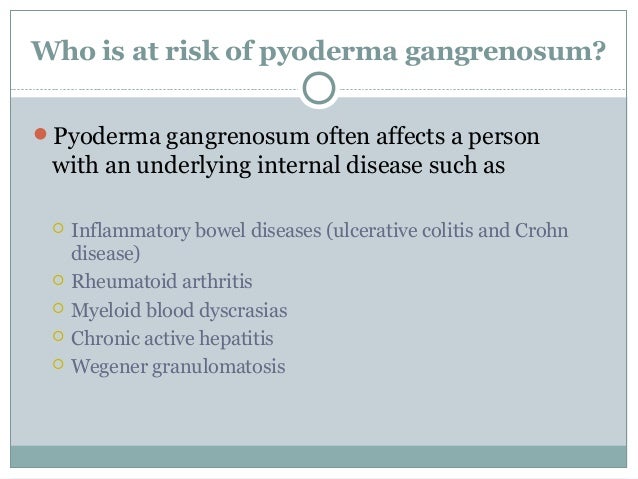 Who is at risk of pyoderma gangrenosum?

Pyoderma gangrenosum often affects a person with an underlying internal disease such as

Inflammatory bowel diseases (ulcerative colitis and Crohn disease)
Rheumatoid arthritis
Myeloid blood dyscrasias
Chronic active hepatitis
Wegener granulomatosis